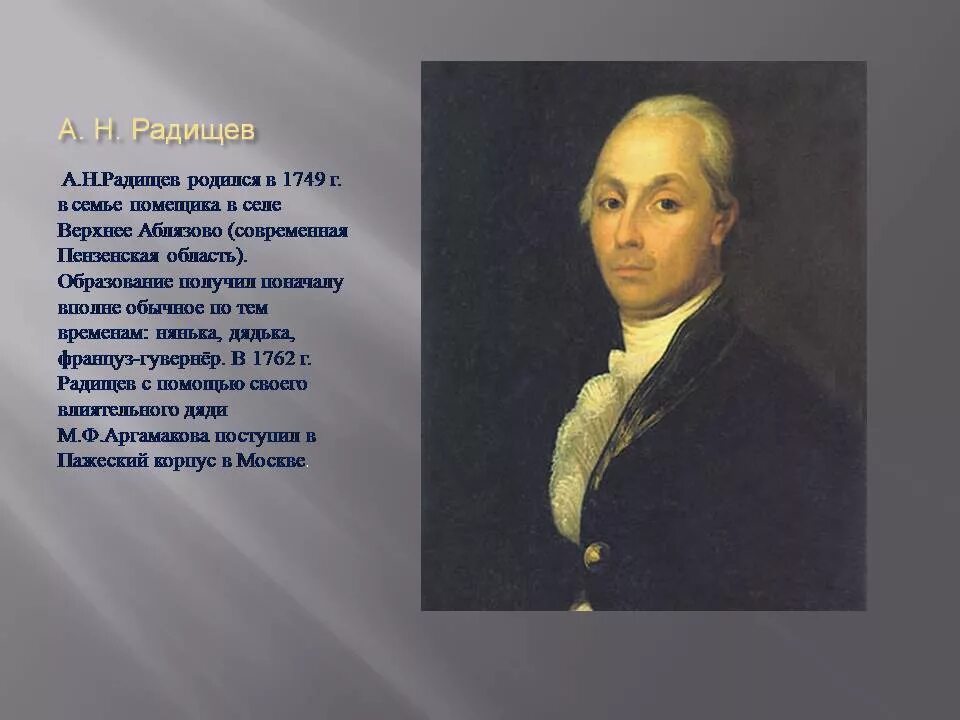 А. Н. Радищев

А.Н.Радищев родился в 1749 г. в семье помещика в селе Верхнее Аблязово (современная Пензенская область). Образование получил поначалу вполне обычное по тем временам: нянька, дядька, француз-гувернёр. В 1762 г. Радищев с помощью своего влиятельного дяди М.Ф.Аргамакова поступил в Пажеский корпус в Москве.